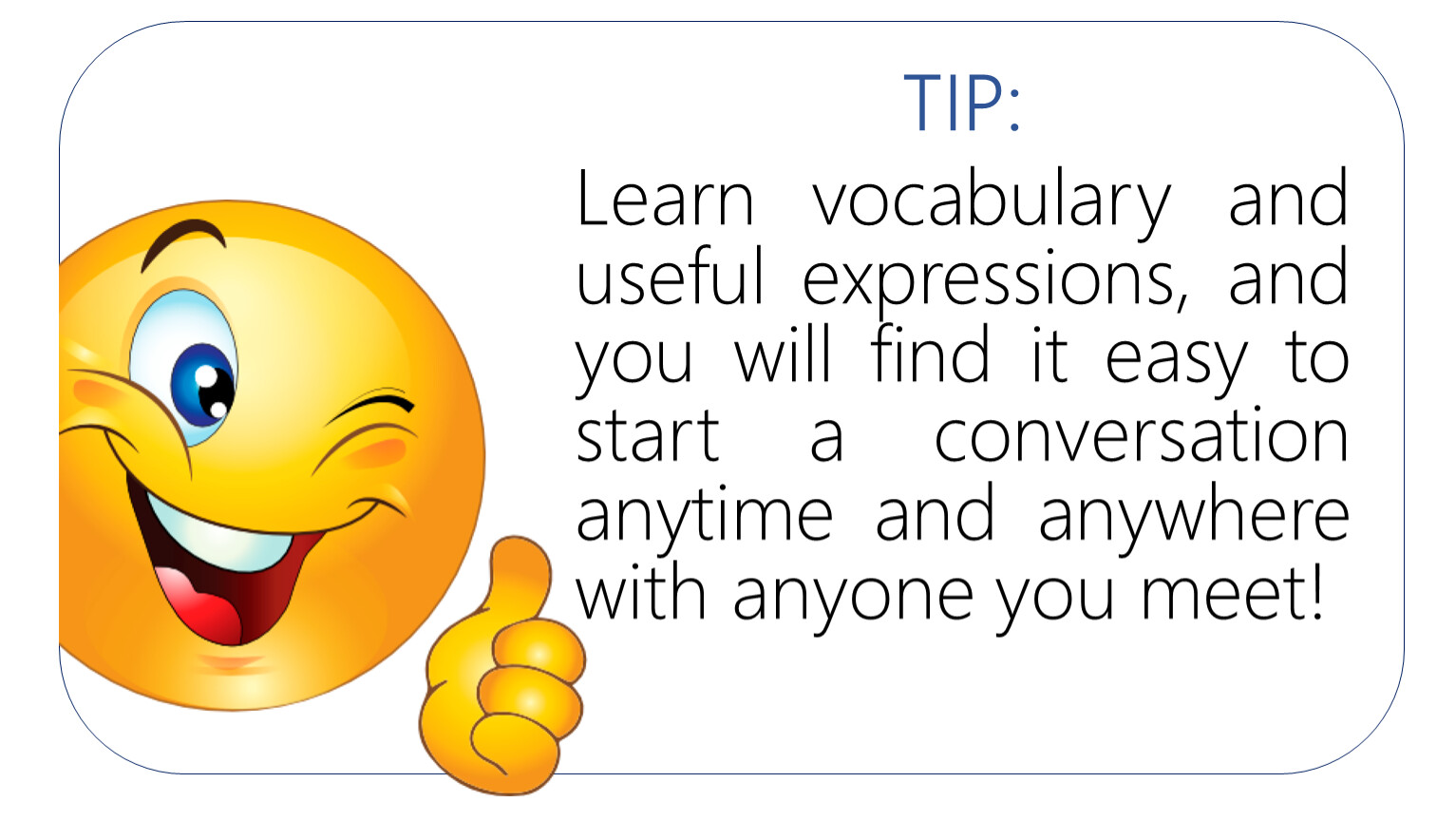 TIP:

Learn vocabulary and useful expressions, and you will find it easy to start a conversation anytime and anywhere with anyone you meet!